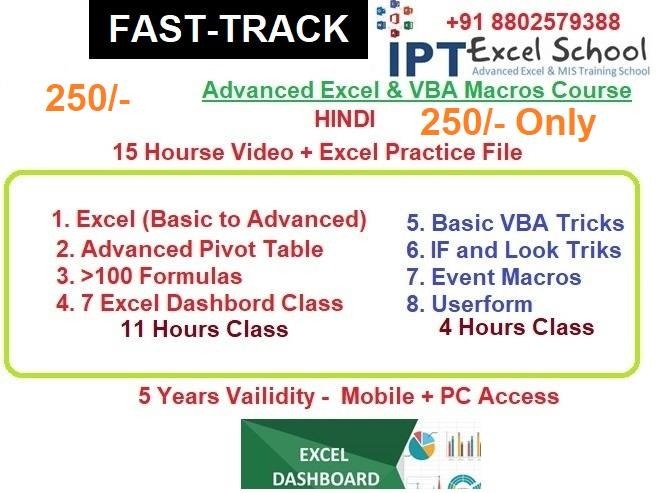 FAST-TRACK

+91 8802579388

IPT Excel School
Advanced Excel & MIS Training School

250/-

Advanced Excel & VBA Macros Course

HINDI

250/- Only

15 Hourse Video + Excel Practice File

1. Excel (Basic to Advanced)
2. Advanced Pivot Table
3. >100 Formulas
4. 7 Excel Dashbord Class
11 Hours Class

5. Basic VBA Tricks
6. IF and Look Triks
7. Event Macros
8. Userform
4 Hours Class

5 Years Vailidity - Mobile + PC Access

EXCEL
DASHBOARD